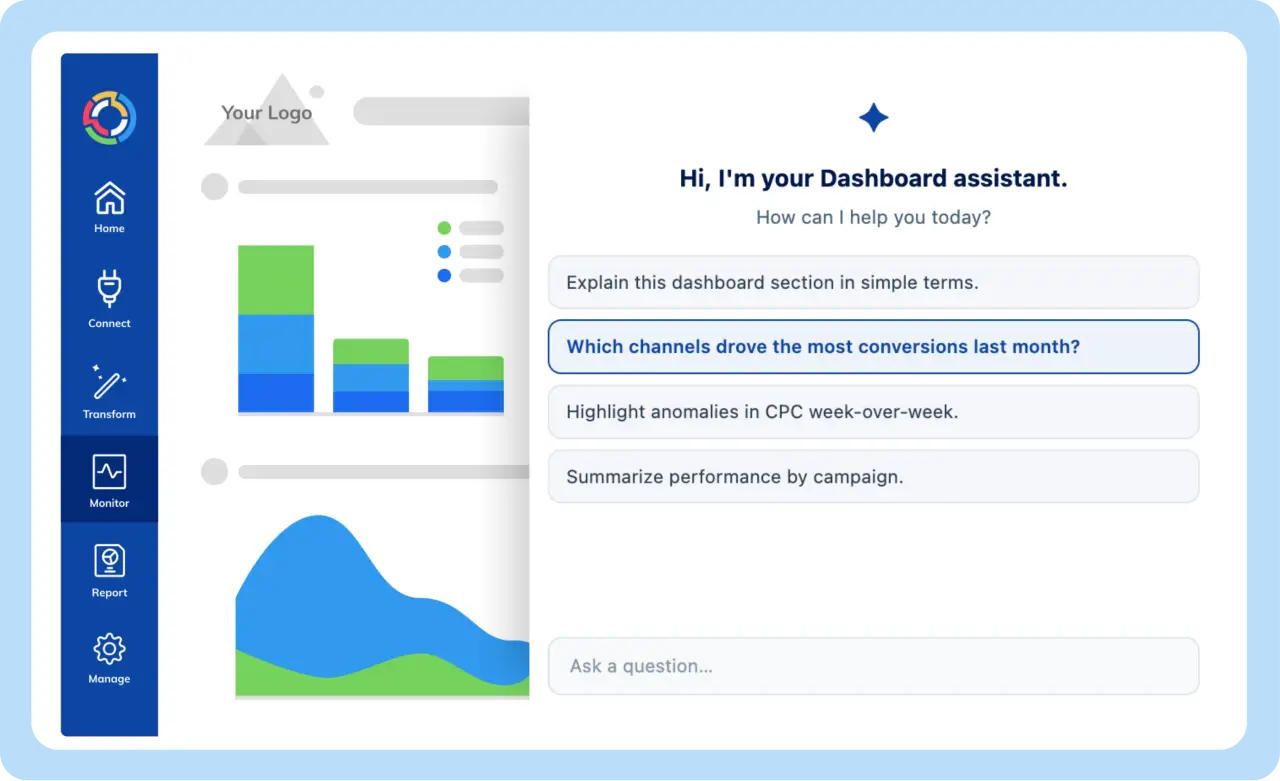 Home
Connect
Transform
Monitor
Report
Manage

Your Logo

Hi, I'm your Dashboard assistant.
How can I help you today?

Explain this dashboard section in simple terms.

Which channels drove the most conversions last month?

Highlight anomalies in CPC week-over-week.

Summarize performance by campaign.

Ask a question...